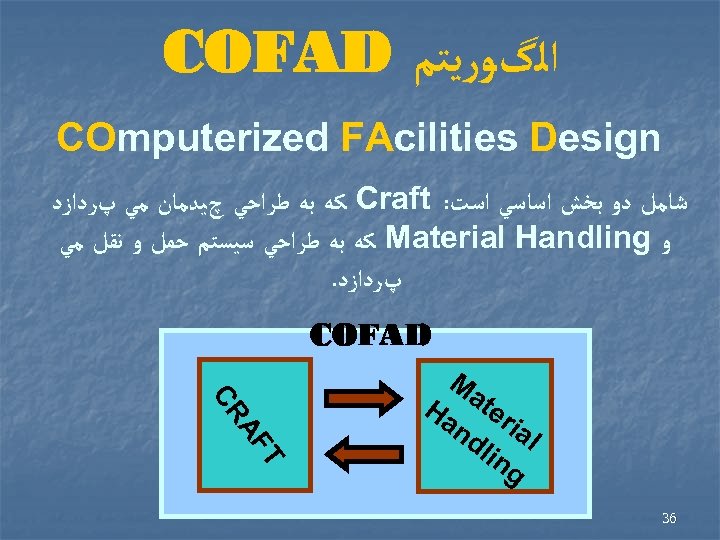 الگوريتم COFAD

COmputerized FAcilities Design

شامل دو بخش اساسي است: Craft كه به طراحي چيدمان مي پردازد و Material Handling كه به طراحي سيستم حمل و نقل مي پردازد.

COFAD

CRAFT

Material Handling

36